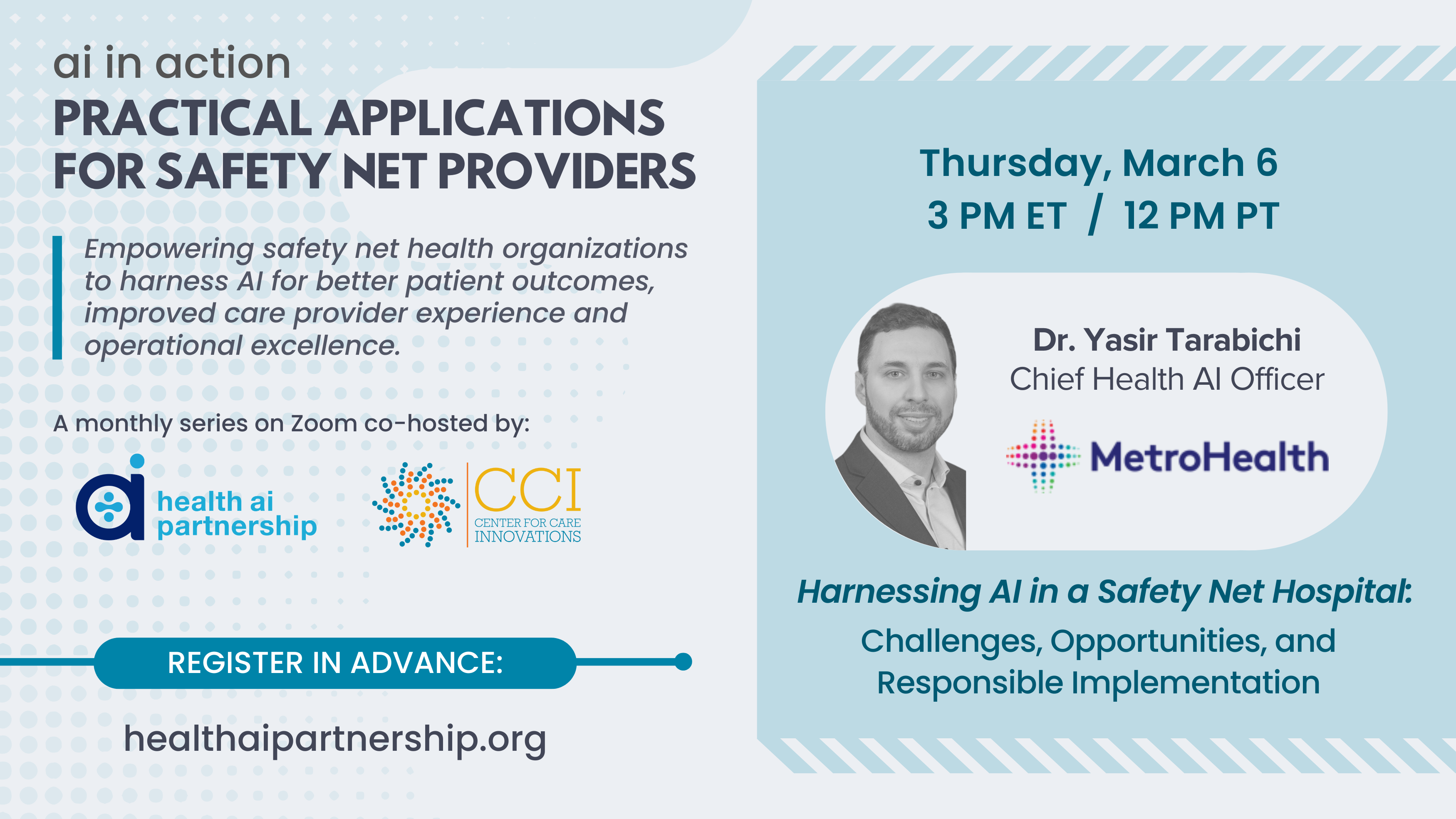 ai in action
PRACTICAL APPLICATIONS FOR SAFETY NET PROVIDERS

Empowering safety net health organizations to harness AI for better patient outcomes, improved care provider experience and operational excellence.

A monthly series on Zoom co-hosted by:

ai health ai partnership

CCI CENTER FOR CARE INNOVATIONS

REGISTER IN ADVANCE:

healthaipartnership.org

Thursday, March 6
3 PM ET / 12 PM PT

Dr. Yasir Tarabichi
Chief Health AI Officer

MetroHealth

Harnessing AI in a Safety Net Hospital:
Challenges, Opportunities, and Responsible Implementation